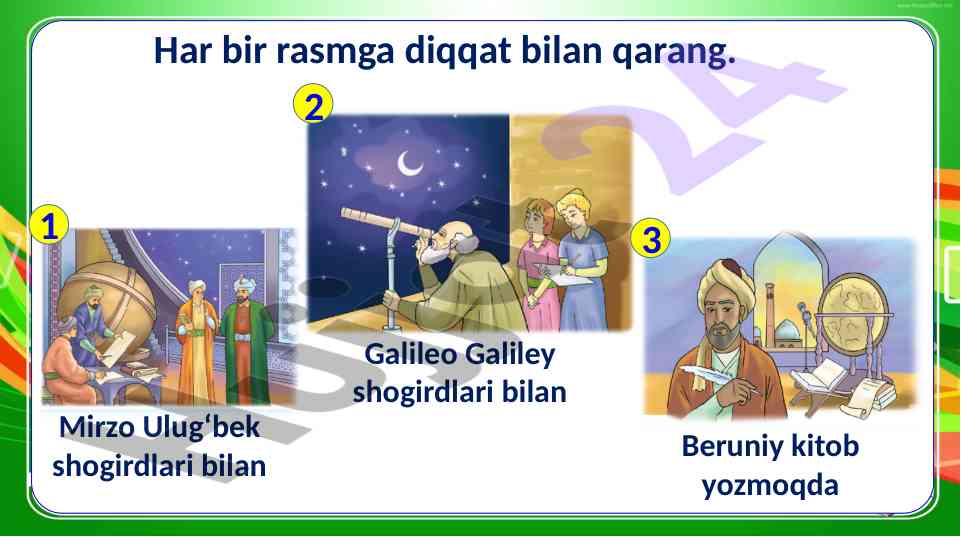 Har bir rasmga diqqat bilan qarang.

1

Mirzo Ulug‘bek shogirdlari bilan

2

Galileo Galiley shogirdlari bilan

3

Beruniy kitob yozmoqda